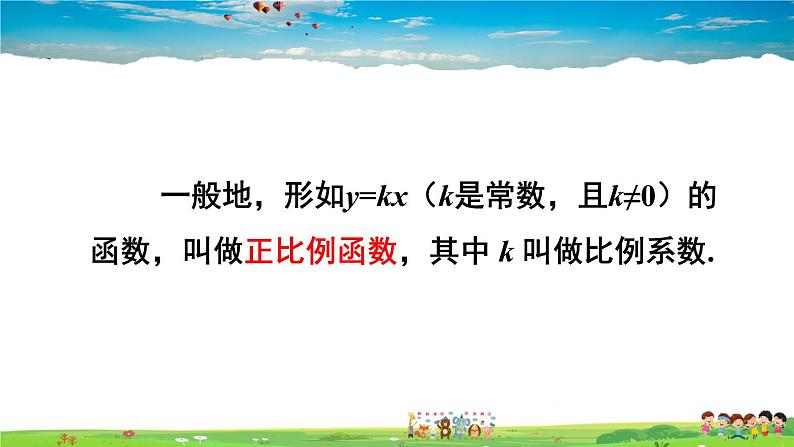 一般地，形如$y=kx$（$k$是常数，且$k\neq0$）的函数，叫做正比例函数，其中 $k$ 叫做比例系数.